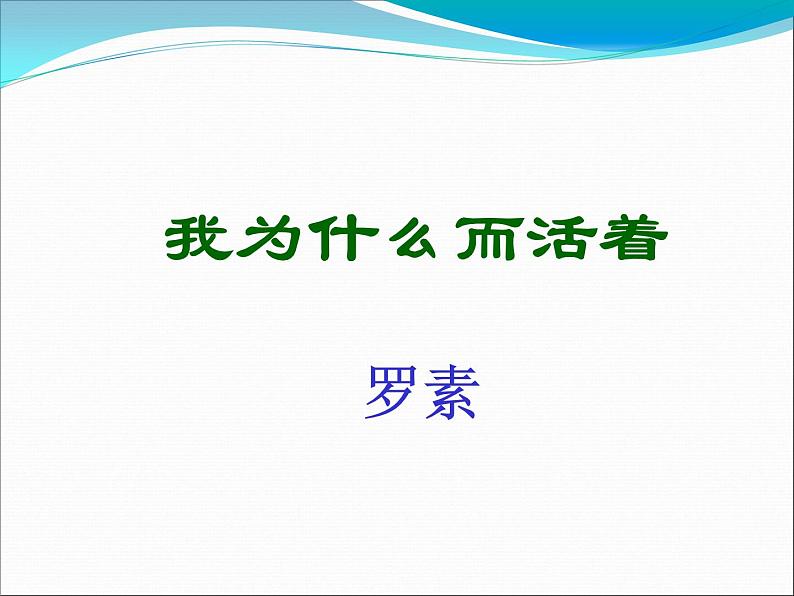 我为什么而活着

罗素